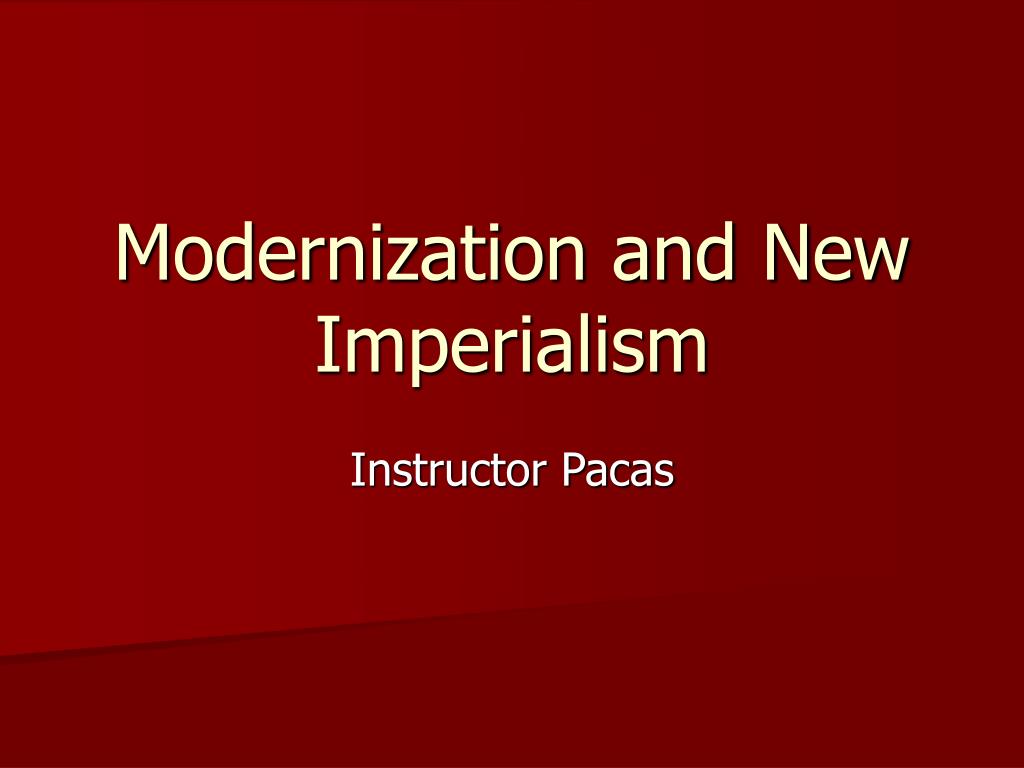 Modernization and New Imperialism

Instructor Pacas